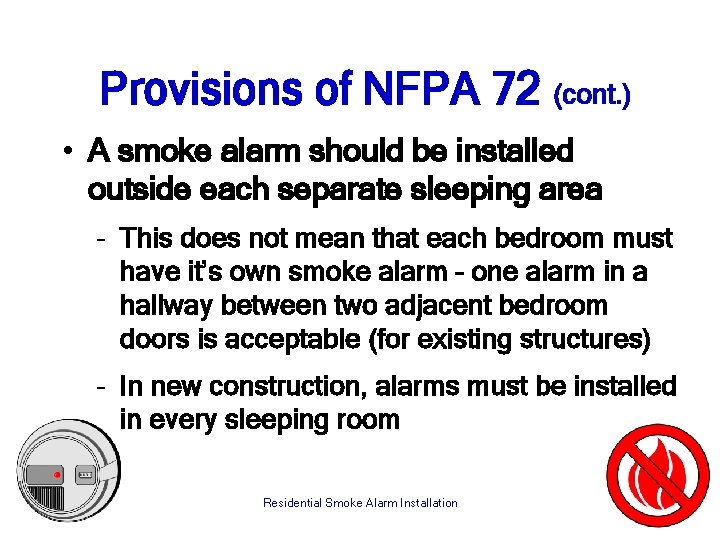 Provisions of NFPA 72 (cont.)

• A smoke alarm should be installed outside each separate sleeping area

- This does not mean that each bedroom must have it's own smoke alarm - one alarm in a hallway between two adjacent bedroom doors is acceptable (for existing structures)

- In new construction, alarms must be installed in every sleeping room

Residential Smoke Alarm Installation